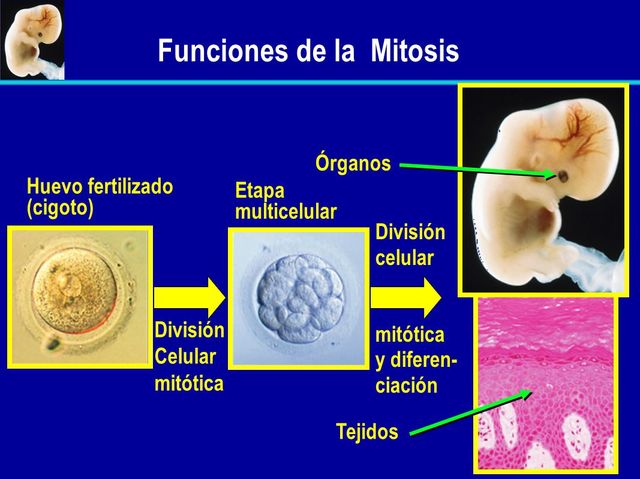 Funciones de la Mitosis

Huevo fertilizado (cigoto)

División Celular mitótica

Etapa multicelular

División celular mitótica y diferenciación

Órganos

Tejidos